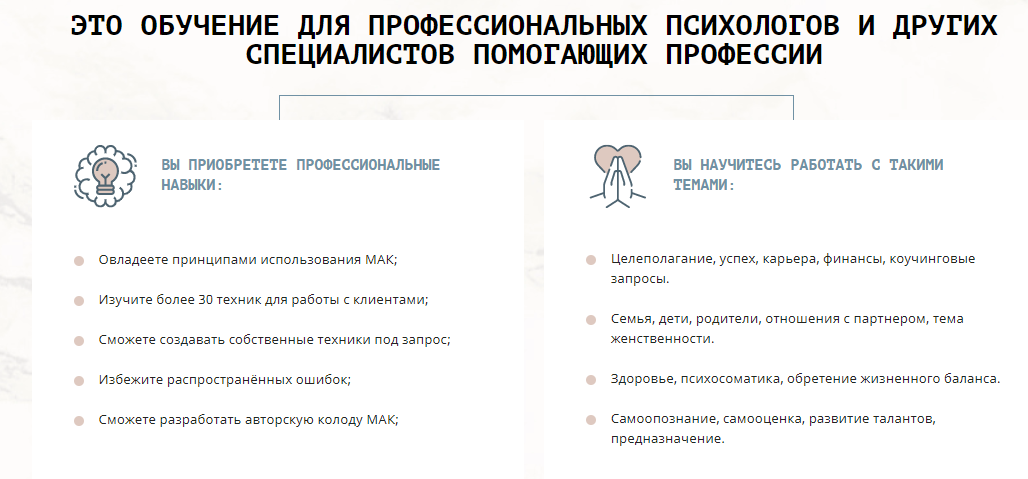 ЭТО ОБУЧЕНИЕ ДЛЯ ПРОФЕССИОНАЛЬНЫХ ПСИХОЛОГОВ И ДРУГИХ СПЕЦИАЛИСТОВ ПОМОГАЮЩИХ ПРОФЕССИИ

ВЫ ПРИОБРЕТЕТЕ ПРОФЕССИОНАЛЬНЫЕ НАВЫКИ:

• Овладеете принципами использования МАК;

• Изучите более 30 техник для работы с клиентами;

• Сможете создавать собственные техники под запрос;

• Избежите распространённых ошибок;

• Сможете разработать авторскую колоду МАК;

ВЫ НАУЧИТЕСЬ РАБОТАТЬ С ТАКИМИ ТЕМАМИ:

• Целеполагание, успех, карьера, финансы, коучинговые запросы.

• Семья, дети, родители, отношения с партнером, тема женственности.

• Здоровье, психосоматика, обретение жизненного баланса.

• Самоопознание, самооценка, развитие талантов, предназначение.